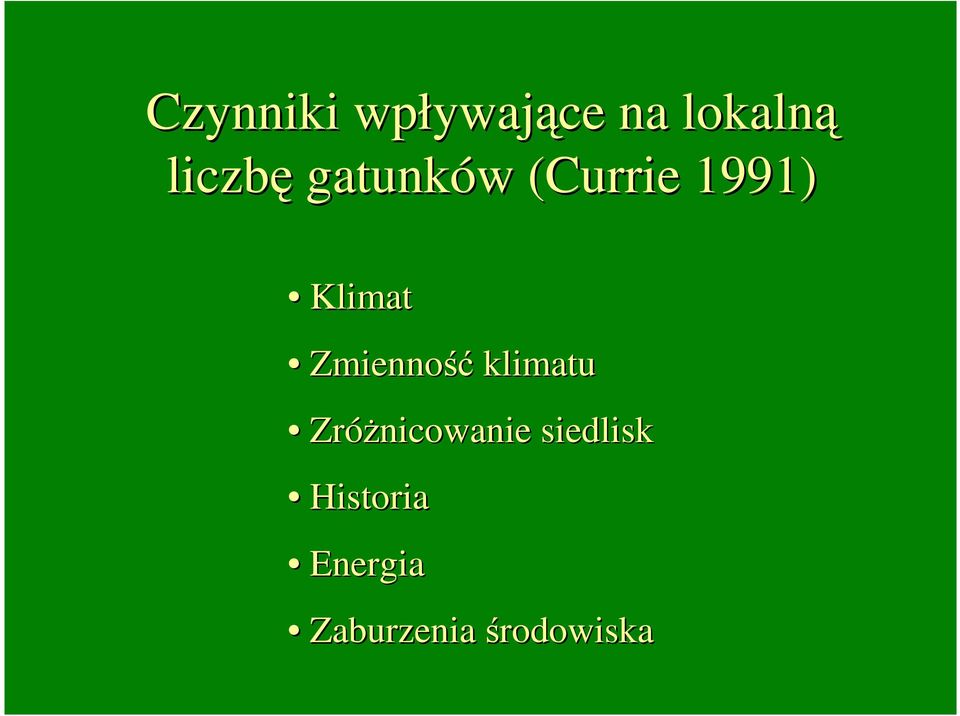 Czynniki wpływające na lokalną liczbę gatunków (Currie 1991)

• Klimat
• Zmienność klimatu
• Zróżnicowanie siedlisk
• Historia
• Energia
• Zaburzenia środowiska